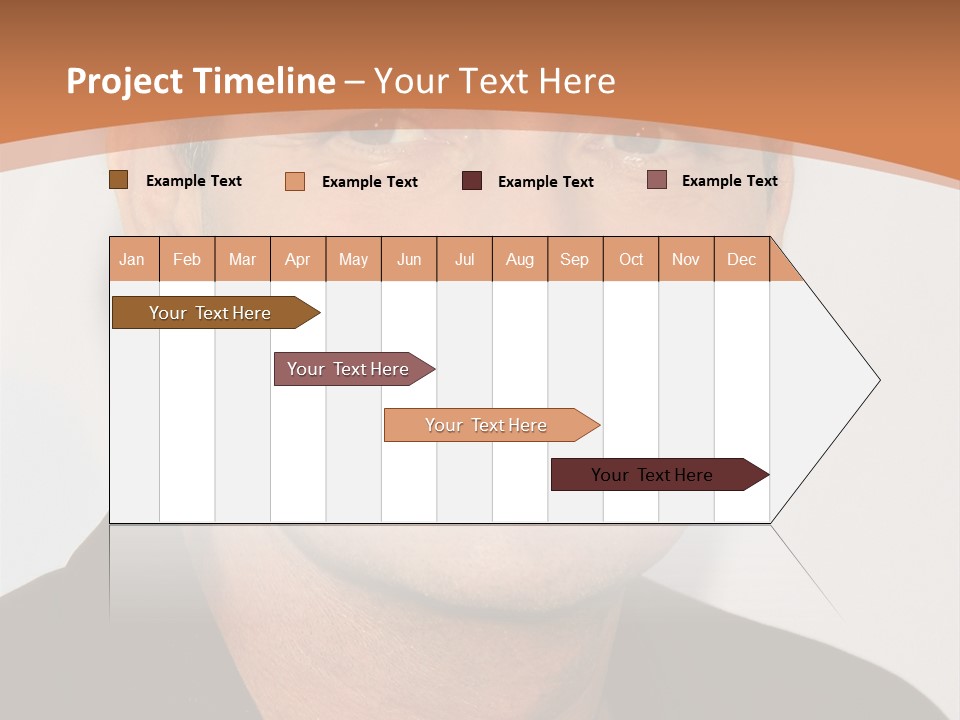 Project Timeline – Your Text Here

Example Text Example Text Example Text Example Text

| Jan | Feb | Mar | Apr | May | Jun | Jul | Aug | Sep | Oct | Nov | Dec |
|---|---|---|---|---|---|---|---|---|---|---|---|

Your Text Here

Your Text Here

Your Text Here

Your Text Here